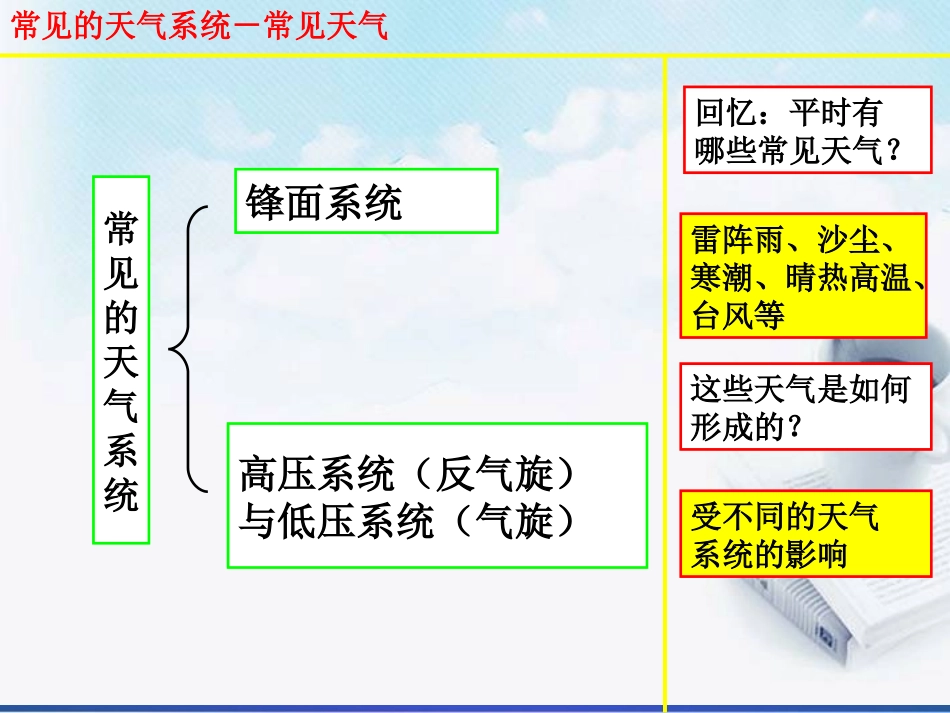 常见的天气系统－常见天气

常见的天气系统

锋面系统

高压系统（反气旋）与低压系统（气旋）

回忆：平时有哪些常见天气？

雷阵雨、沙尘、寒潮、晴热高温、台风等

这些天气是如何形成的？

受不同的天气系统的影响